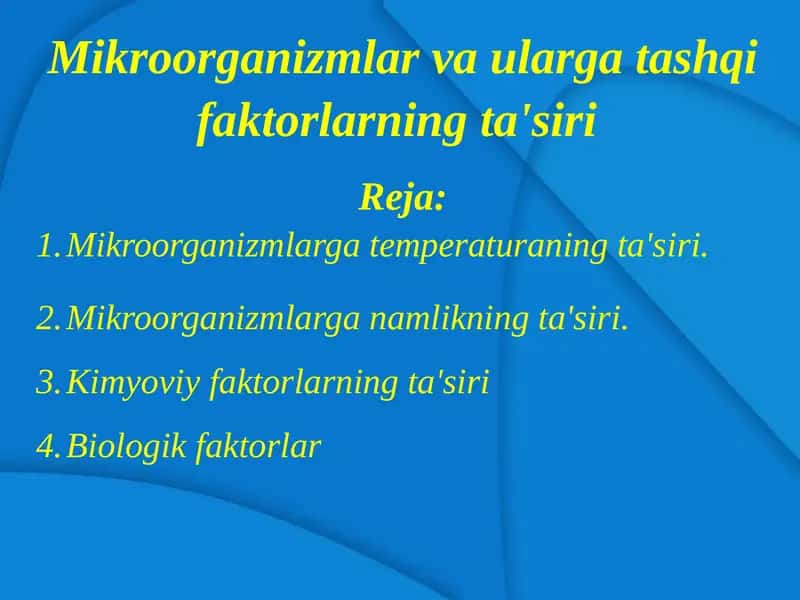 Mikroorganizmlar va ularga tashqi faktorlarning ta'siri

Reja:

1. Mikroorganizmlarga temperaturaning ta'siri.

2. Mikroorganizmlarga namlikning ta'siri.

3. Kimyoviy faktorlarning ta'siri

4. Biologik faktorlar